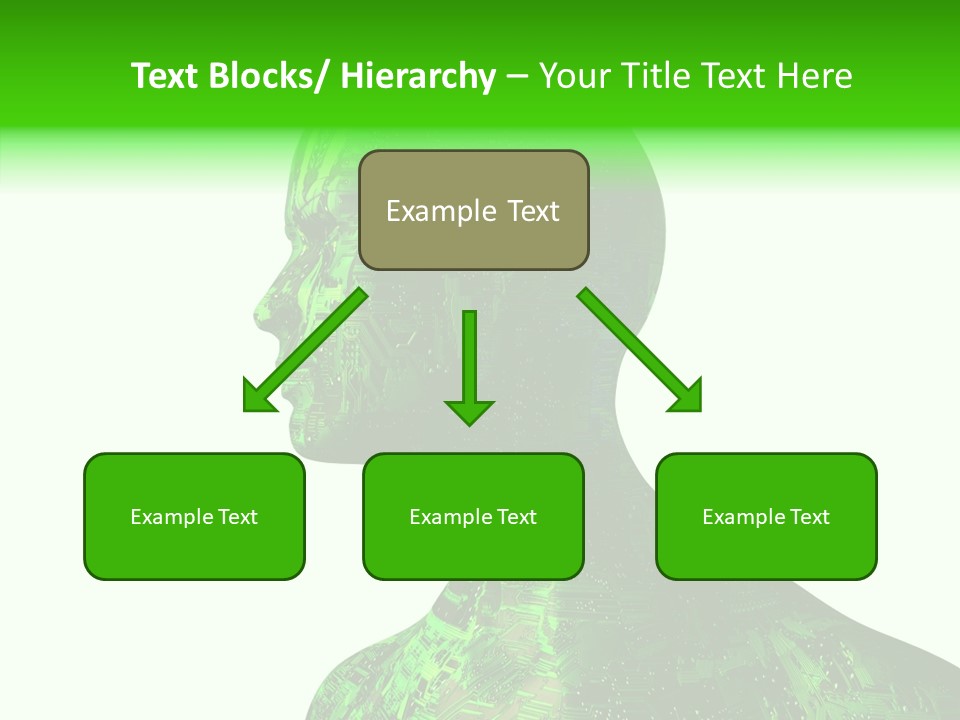 Text Blocks/ Hierarchy – Your Title Text Here

Example Text

Example Text

Example Text

Example Text